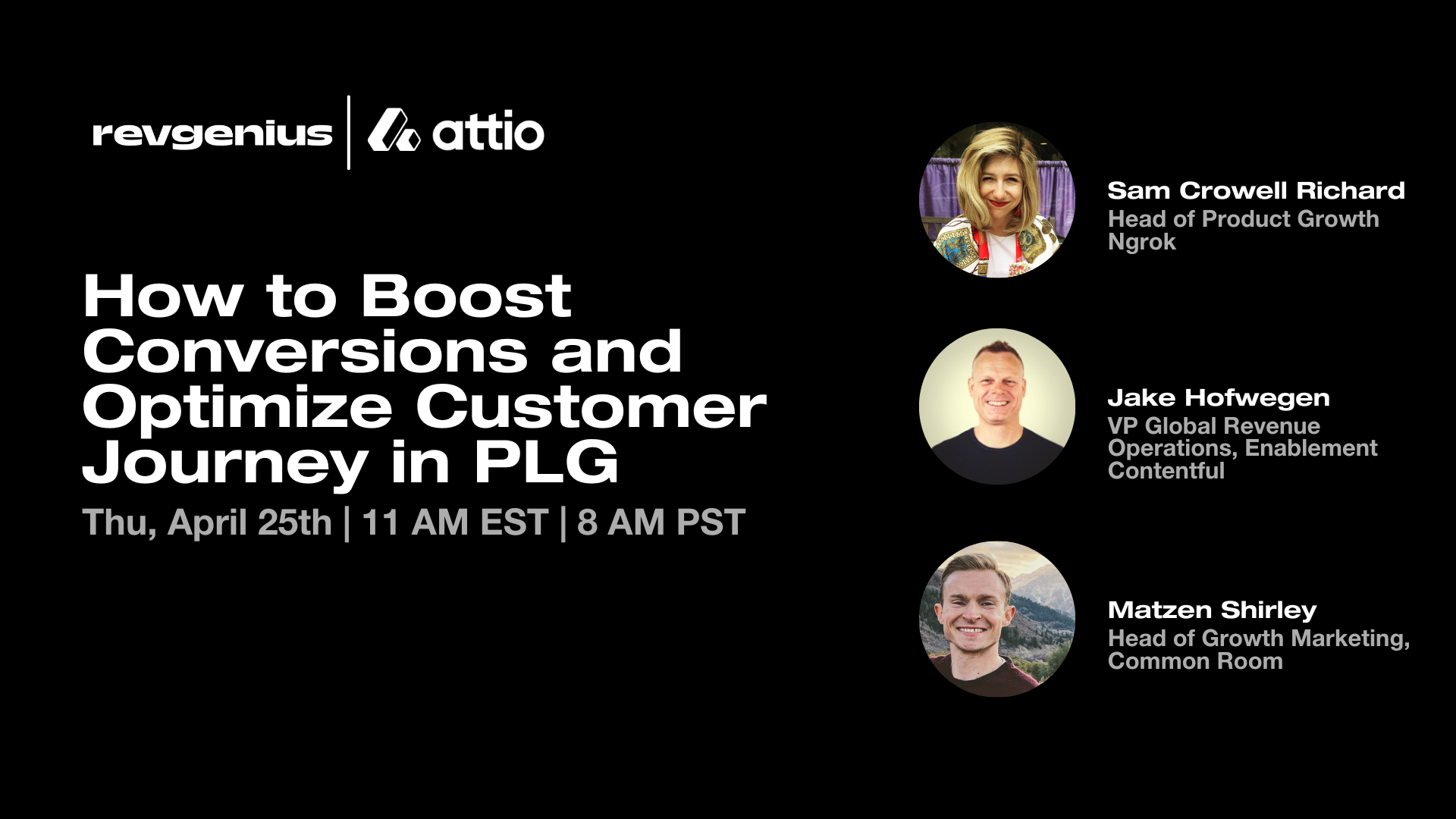 revgenius | attio

How to Boost Conversions and Optimize Customer Journey in PLG

Thu, April 25th | 11 AM EST | 8 AM PST

Sam Crowell Richard
Head of Product Growth
Ngrok

Jake Hofwegen
VP Global Revenue Operations, Enablement
Contentful

Matzen Shirley
Head of Growth Marketing, Common Room